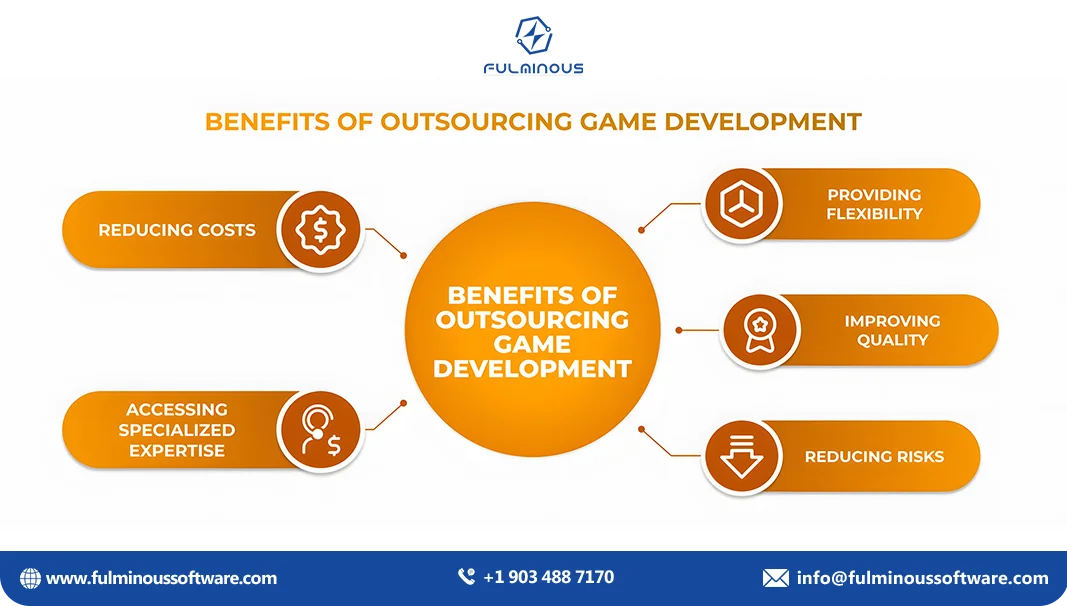 FULMINOUS

BENEFITS OF OUTSOURCING GAME DEVELOPMENT

REDUCING COSTS

ACCESSING SPECIALIZED EXPERTISE

BENEFITS OF OUTSOURCING GAME DEVELOPMENT

PROVIDING FLEXIBILITY

IMPROVING QUALITY

REDUCING RISKS

www.fulminoussoftware.com

+1 903 488 7170

info@fulminoussoftware.com